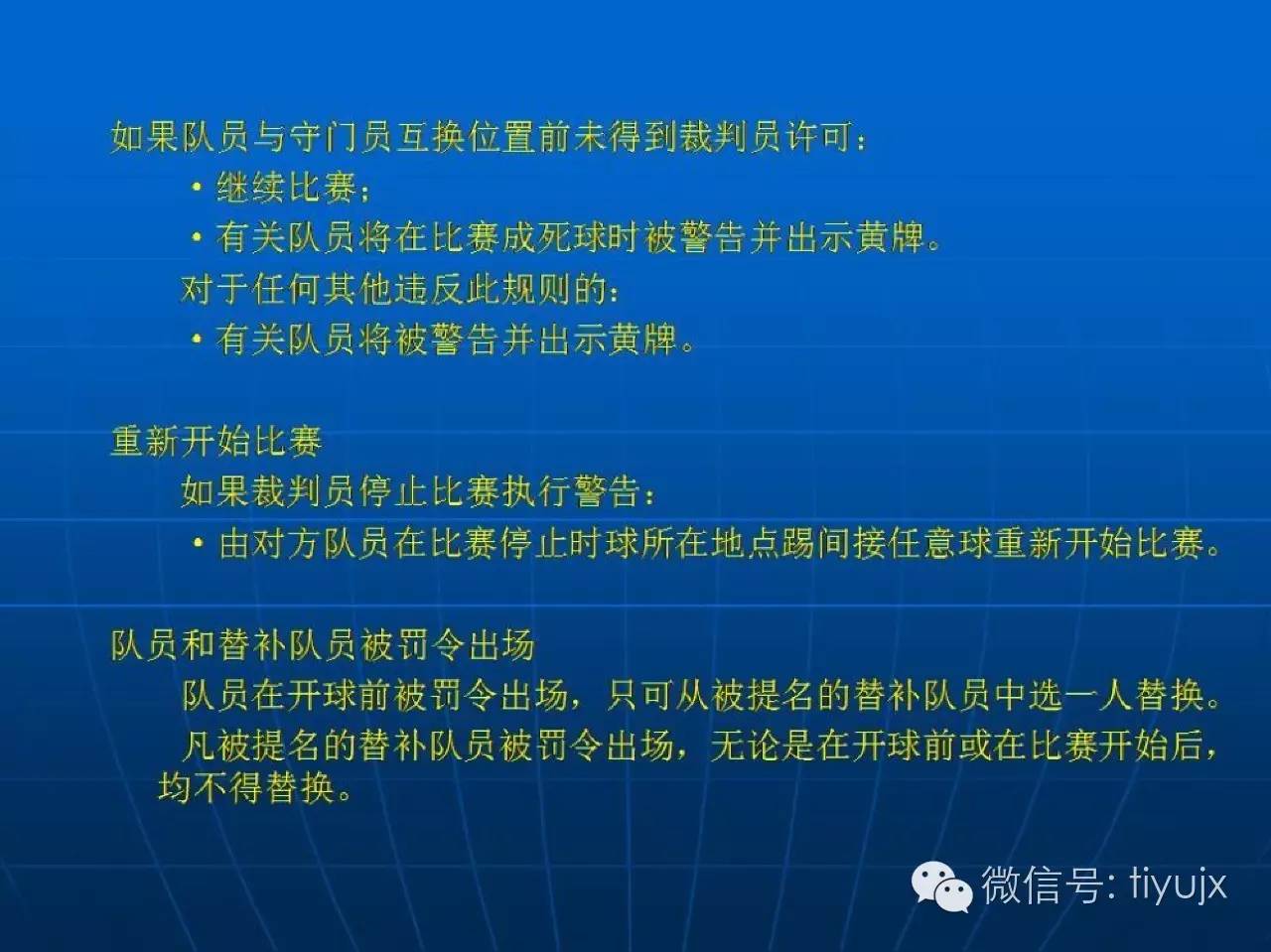 如果队员与守门员互换位置前未得到裁判员许可：

• 继续比赛；

• 有关队员将在比赛成死球时被警告并出示黄牌。

对于任何其他违反此规则的：

• 有关队员将被警告并出示黄牌。

重新开始比赛

如果裁判员停止比赛执行警告：

• 由对方队员在比赛停止时球所在地点踢间接任意球重新开始比赛。

队员和替补队员被罚令出场

队员在开球前被罚令出场，只可从被提名的替补队员中选一人替换。

凡被提名的替补队员被罚令出场，无论是在开球前或在比赛开始后，均不得替换。

微信号: tiyujx